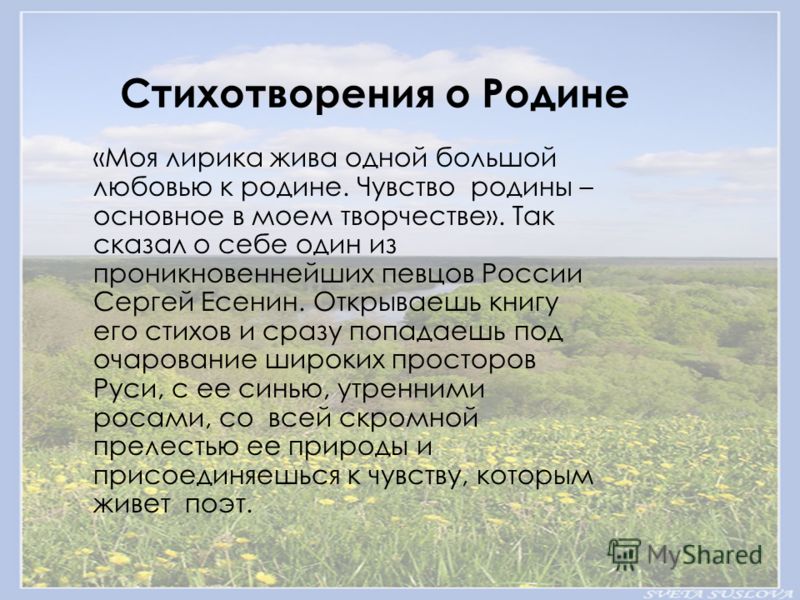 Стихотворения о Родине

«Моя лирика жива одной большой любовью к родине. Чувство родины – основное в моем творчестве». Так сказал о себе один из проникновеннейших певцов России Сергей Есенин. Открываешь книгу его стихов и сразу попадаешь под очарование широких просторов Руси, с ее синью, утренними росами, со всей скромной прелестью ее природы и присоединяешься к чувству, которым живет поэт.

MyShared

SVETA SUSLOVA